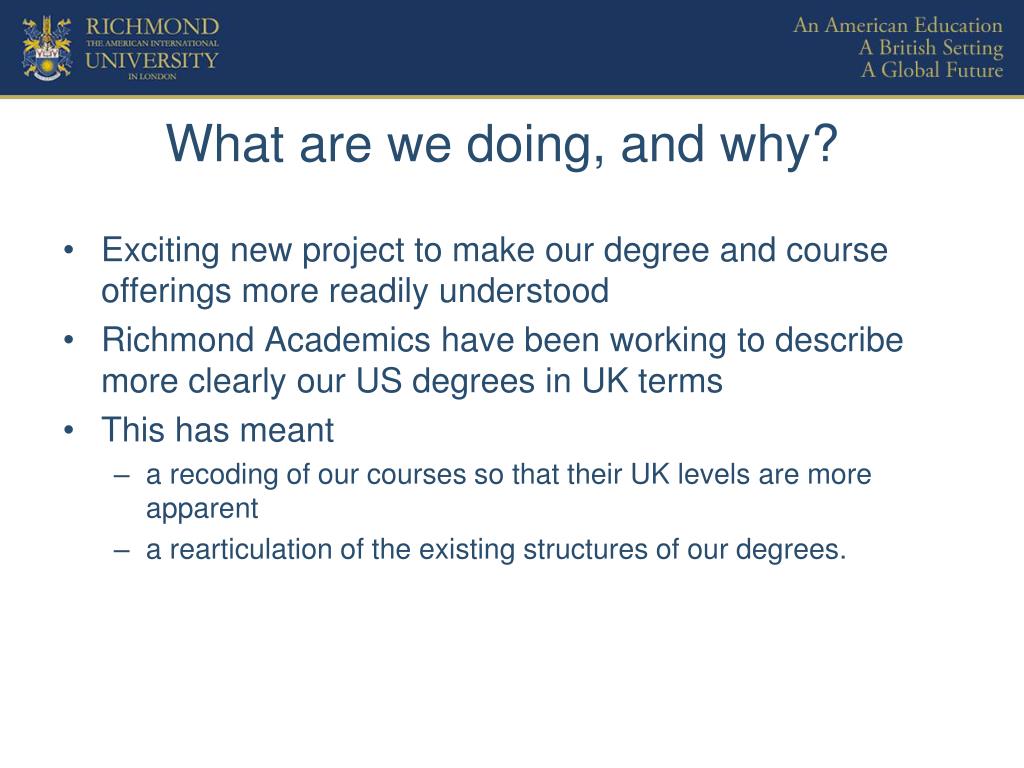 RICHMOND
THE AMERICAN INTERNATIONAL
UNIVERSITY
IN LONDON

An American Education
A British Setting
A Global Future

What are we doing, and why?

• Exciting new project to make our degree and course offerings more readily understood
• Richmond Academics have been working to describe more clearly our US degrees in UK terms
• This has meant
– a recoding of our courses so that their UK levels are more apparent
– a rearticulation of the existing structures of our degrees.